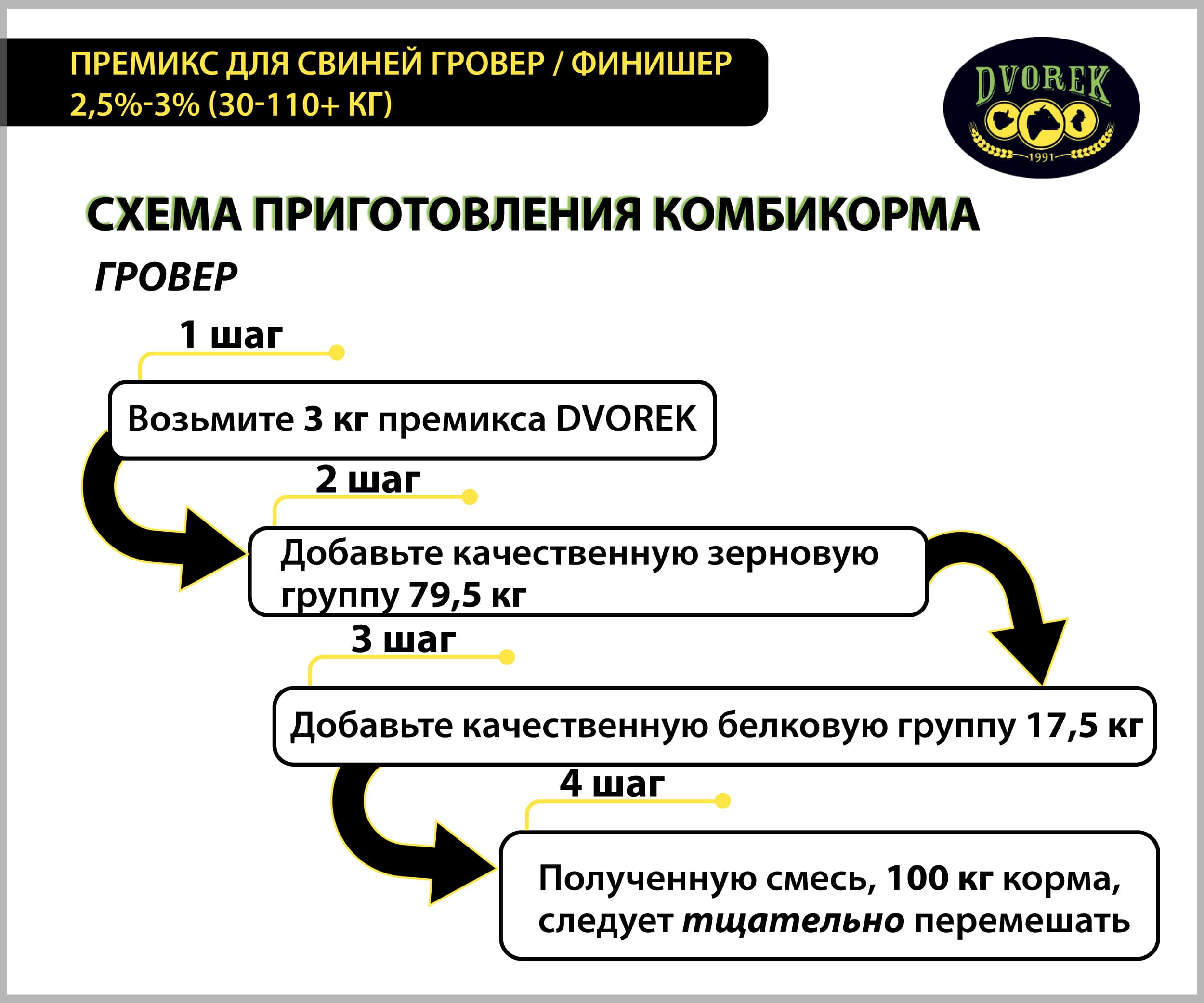 ПРЕМИКС ДЛЯ СВИНЕЙ ГРОВЕР / ФИНИШЕР
2,5%-3% (30-110+ КГ)

DVOREK
1991

СХЕМА ПРИГОТОВЛЕНИЯ КОМБИКОРМА

ГРОВЕР

1 шаг

Возьмите 3 кг премикса DVOREK

2 шаг

Добавьте качественную зерновую группу 79,5 кг

3 шаг

Добавьте качественную белковую группу 17,5 кг

4 шаг

Полученную смесь, 100 кг корма, следует тщательно перемешать